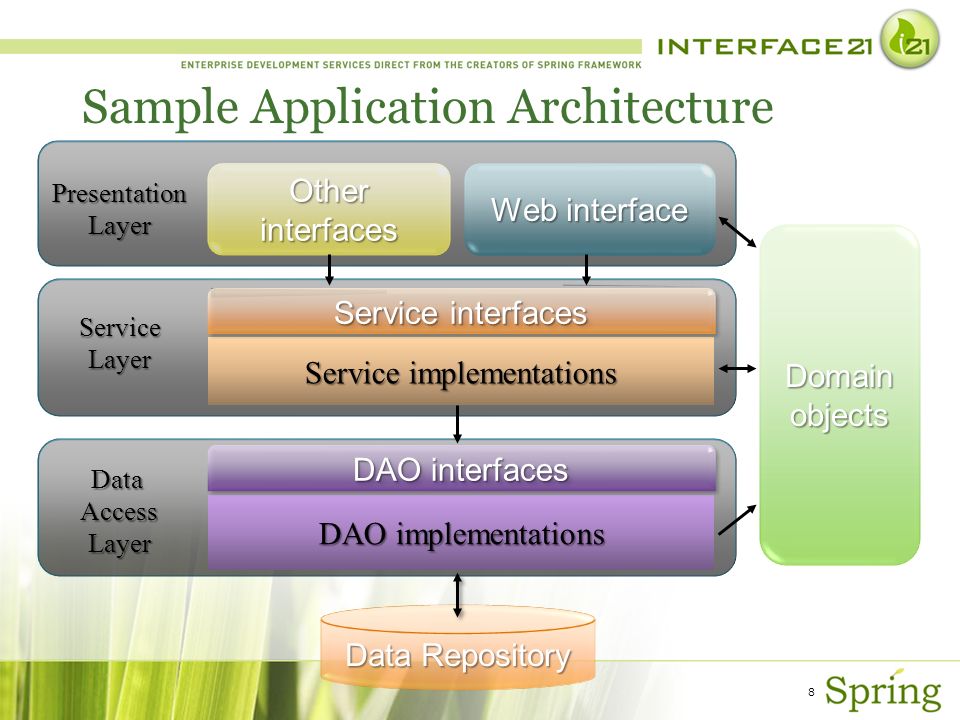 INTERFACE21

i21

ENTERPRISE DEVELOPMENT SERVICES DIRECT FROM THE CREATORS OF SPRING FRAMEWORK

Sample Application Architecture

Presentation Layer

Other interfaces

Web interface

Service Layer

Service interfaces

Service implementations

Domain objects

Data Access Layer

DAO interfaces

DAO implementations

Data Repository

8

Spring